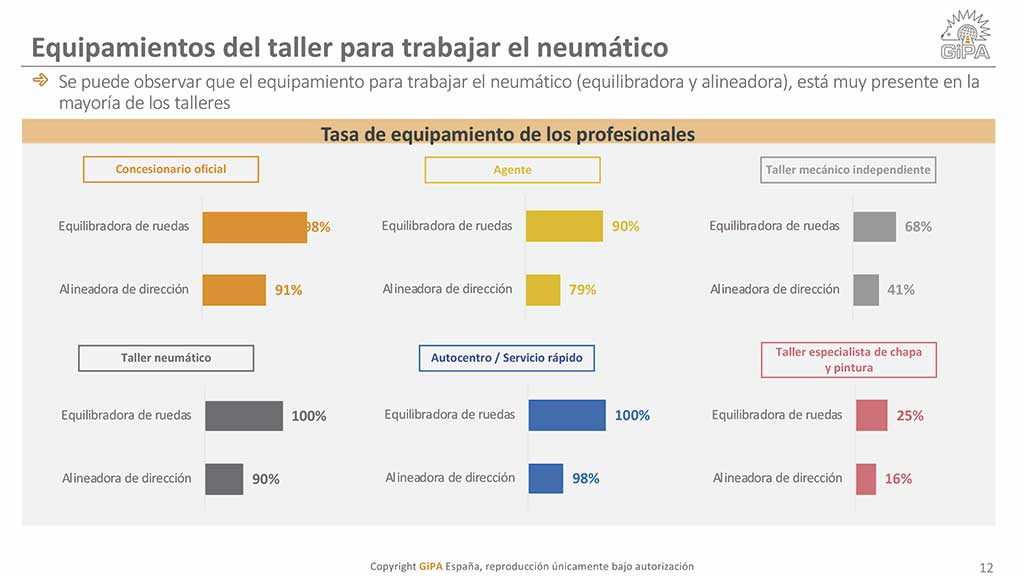 Equipamientos del taller para trabajar el neumático

GiPA

Se puede observar que el equipamiento para trabajar el neumático (equilibradora y alineadora), está muy presente en la mayoría de los talleres

Tasa de equipamiento de los profesionales

Concesionario oficial

Equilibradora de ruedas 98%

Alineadora de dirección 91%

Agente

Equilibradora de ruedas 90%

Alineadora de dirección 79%

Taller mecánico independiente

Equilibradora de ruedas 68%

Alineadora de dirección 41%

Taller neumático

Equilibradora de ruedas 100%

Alineadora de dirección 90%

Autocentro / Servicio rápido

Equilibradora de ruedas 100%

Alineadora de dirección 98%

Taller especialista de chapa y pintura

Equilibradora de ruedas 25%

Alineadora de dirección 16%

Copyright GiPA España, reproducción únicamente bajo autorización

12